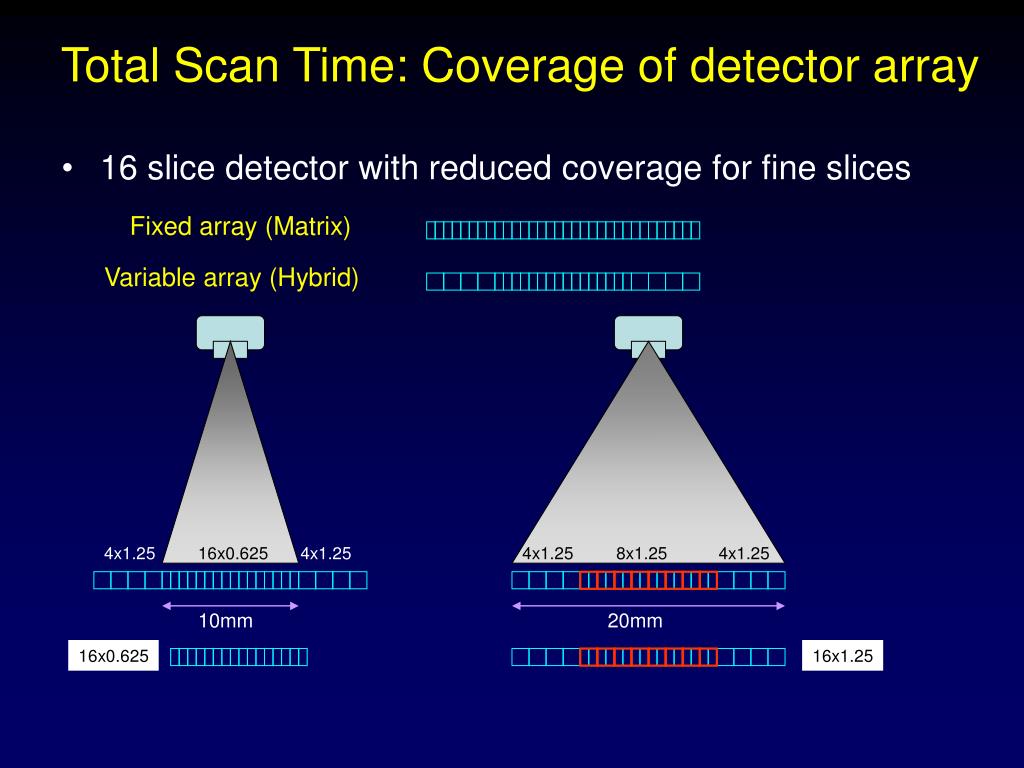 Total Scan Time: Coverage of detector array

• 16 slice detector with reduced coverage for fine slices

Fixed array (Matrix)

Variable array (Hybrid)

4x1.25 16x0.625 4x1.25

10mm

16x0.625

4x1.25 8x1.25 4x1.25

20mm

16x1.25